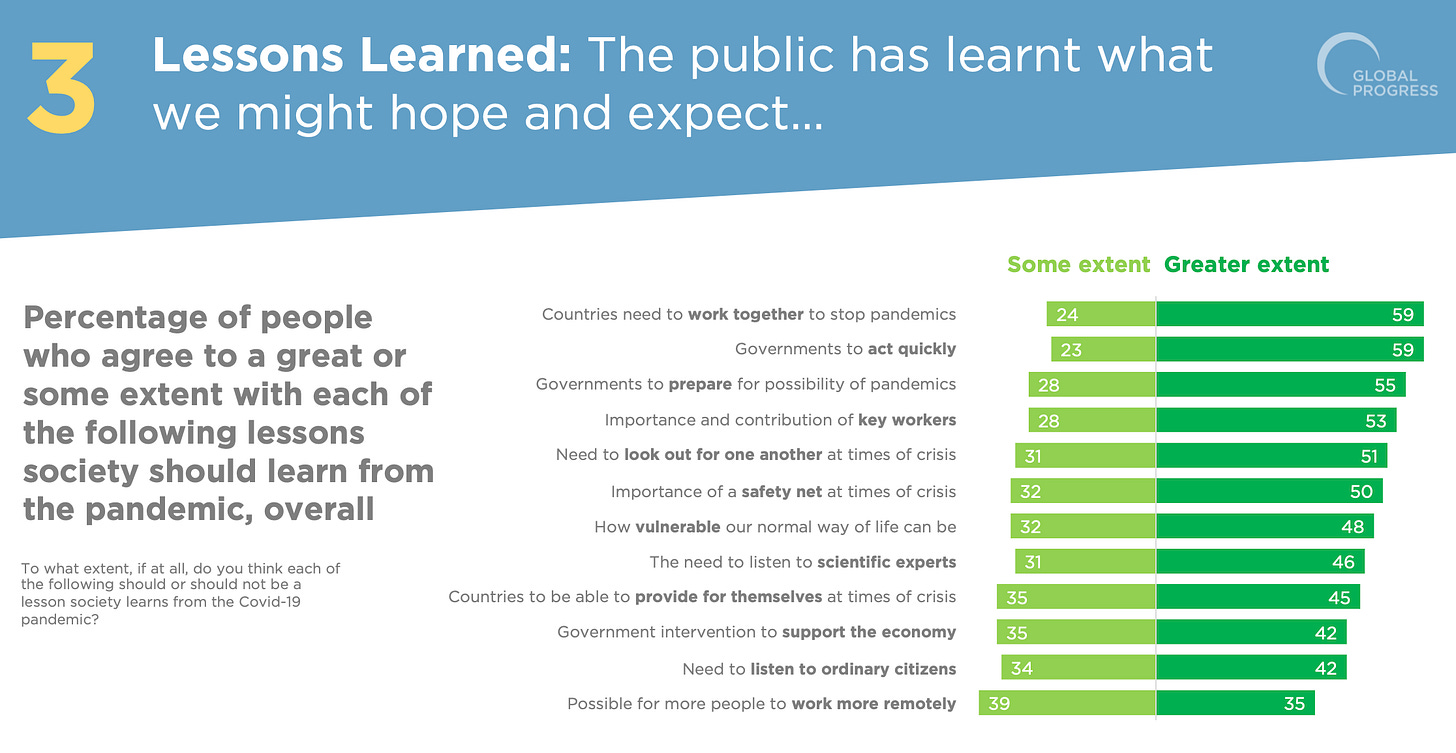 3 Lessons Learned: The public has learnt what we might hope and expect...

GLOBAL PROGRESS

Percentage of people who agree to a great or some extent with each of the following lessons society should learn from the pandemic, overall

To what extent, if at all, do you think each of the following should or should not be a lesson society learns from the Covid-19 pandemic?

| | Some extent | Greater extent |
|---|---|---|
| Countries need to work together to stop pandemics | 24 | 59 |
| Governments to act quickly | 23 | 59 |
| Governments to prepare for possibility of pandemics | 28 | 55 |
| Importance and contribution of key workers | 28 | 53 |
| Need to look out for one another at times of crisis | 31 | 51 |
| Importance of a safety net at times of crisis | 32 | 50 |
| How vulnerable our normal way of life can be | 32 | 48 |
| The need to listen to scientific experts | 31 | 46 |
| Countries to be able to provide for themselves at times of crisis | 35 | 45 |
| Government intervention to support the economy | 35 | 42 |
| Need to listen to ordinary citizens | 34 | 42 |
| Possible for more people to work more remotely | 39 | 35 |